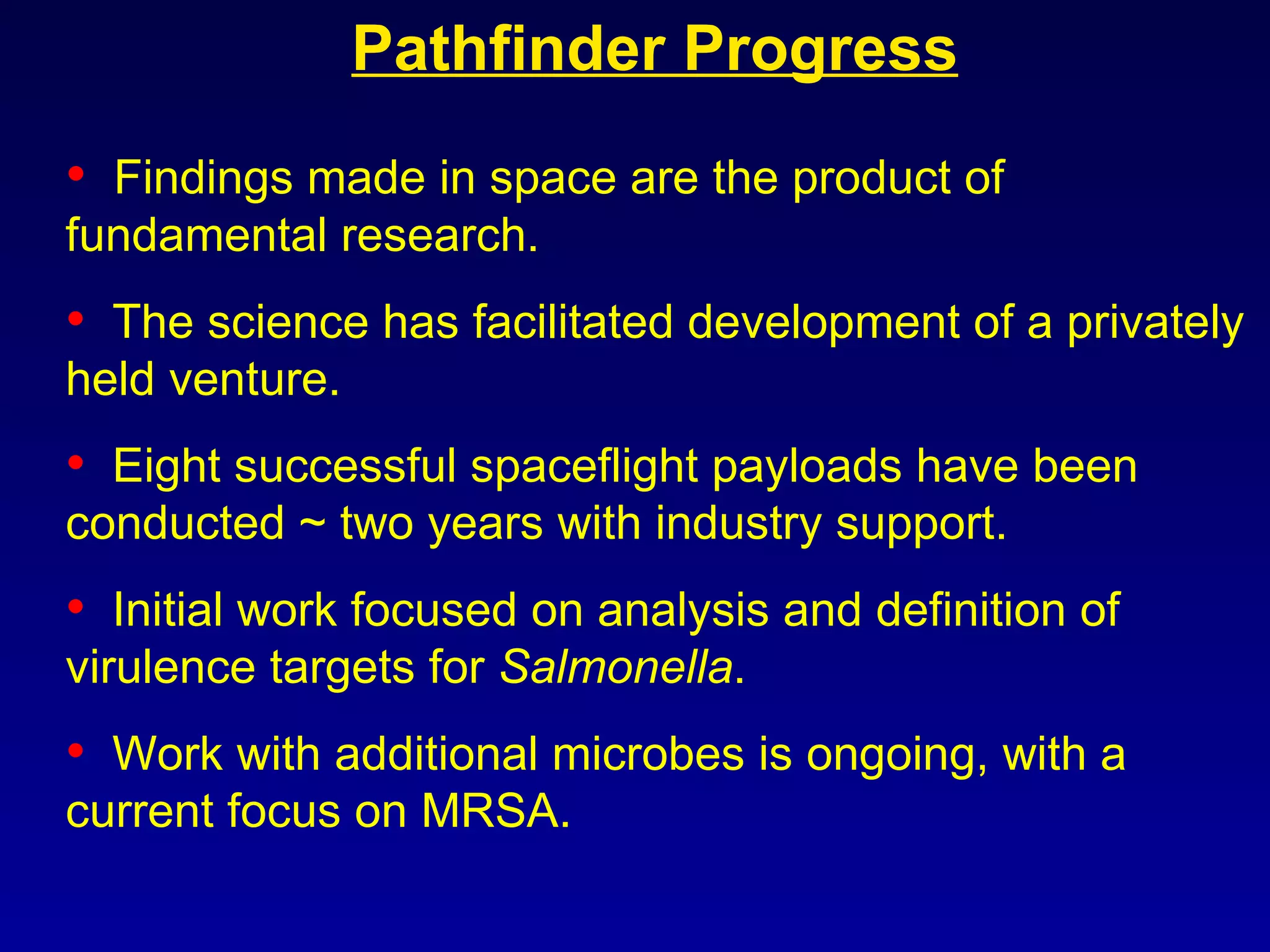 Pathfinder Progress

• Findings made in space are the product of fundamental research.

• The science has facilitated development of a privately held venture.

• Eight successful spaceflight payloads have been conducted ~ two years with industry support.

• Initial work focused on analysis and definition of virulence targets for Salmonella.

• Work with additional microbes is ongoing, with a current focus on MRSA.